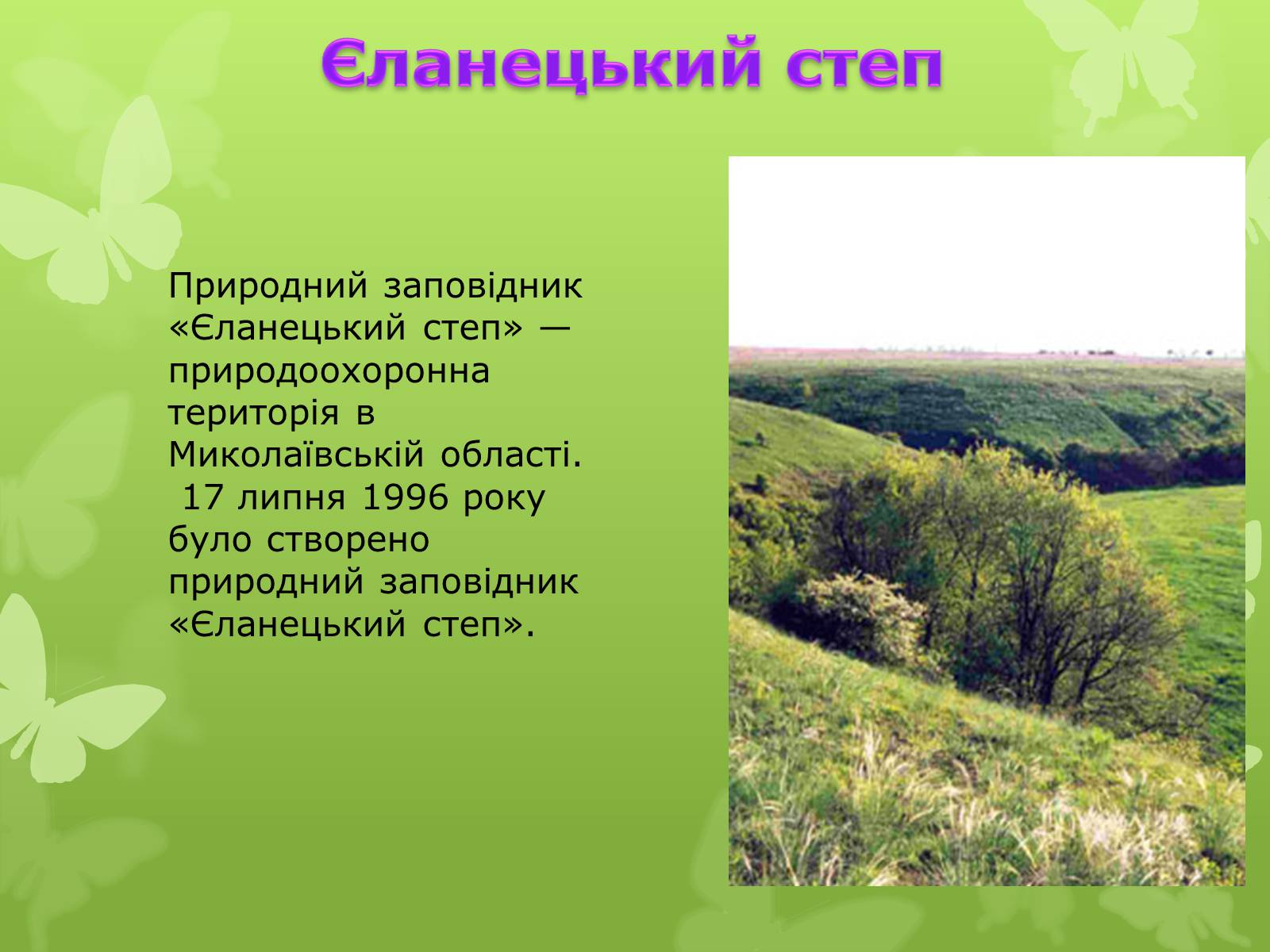 Єланецький степ

Природний заповідник «Єланецький степ» — природоохоронна територія в Миколаївській області. 17 липня 1996 року було створено природний заповідник «Єланецький степ».